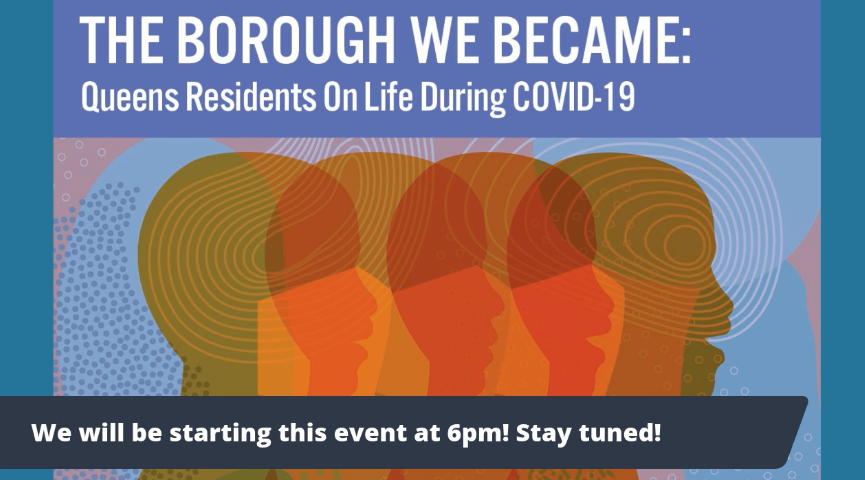 THE BOROUGH WE BECAME:
Queens Residents On Life During COVID-19

We will be starting this event at 6pm! Stay tuned!